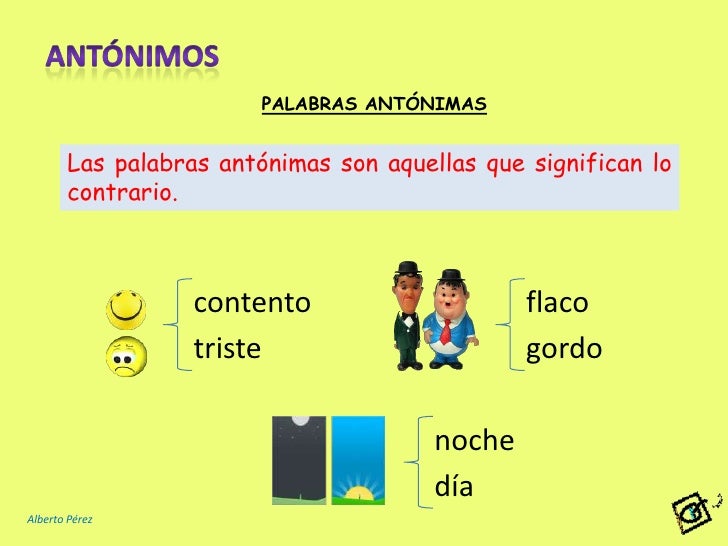 ANTÓNIMOS

PALABRAS ANTÓNIMAS

Las palabras antónimas son aquellas que significan lo contrario.

contento
triste

flaco
gordo

noche
día

Alberto Pérez